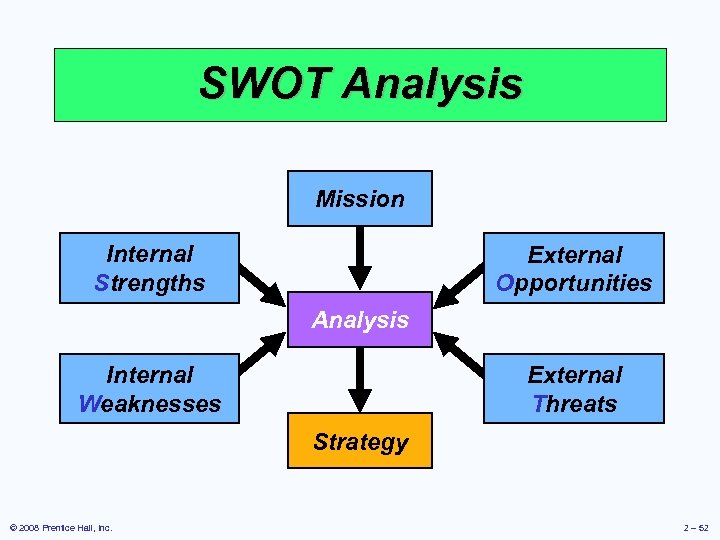 SWOT Analysis

Mission

Internal Strengths

External Opportunities

Analysis

Internal Weaknesses

External Threats

Strategy

© 2008 Prentice Hall, Inc.

2 – 52